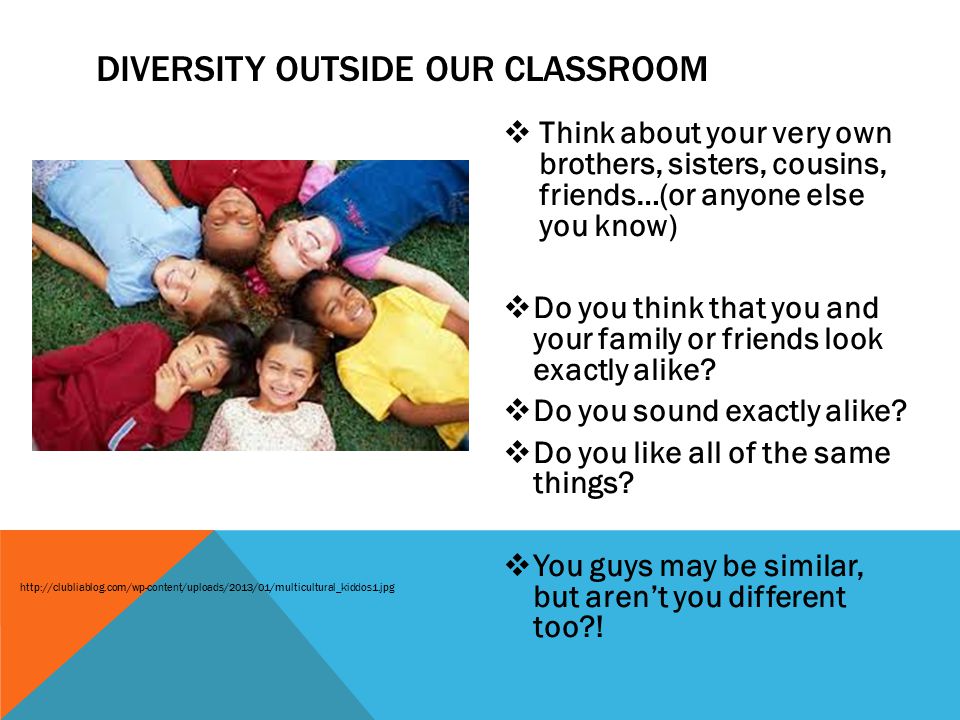 DIVERSITY OUTSIDE OUR CLASSROOM

❖ Think about your very own brothers, sisters, cousins, friends…(or anyone else you know)

❖ Do you think that you and your family or friends look exactly alike?

❖ Do you sound exactly alike?

❖ Do you like all of the same things?

❖ You guys may be similar, but aren't you different too?!

http://clubliablog.com/wp-content/uploads/2013/01/multicultural_kiddos1.jpg